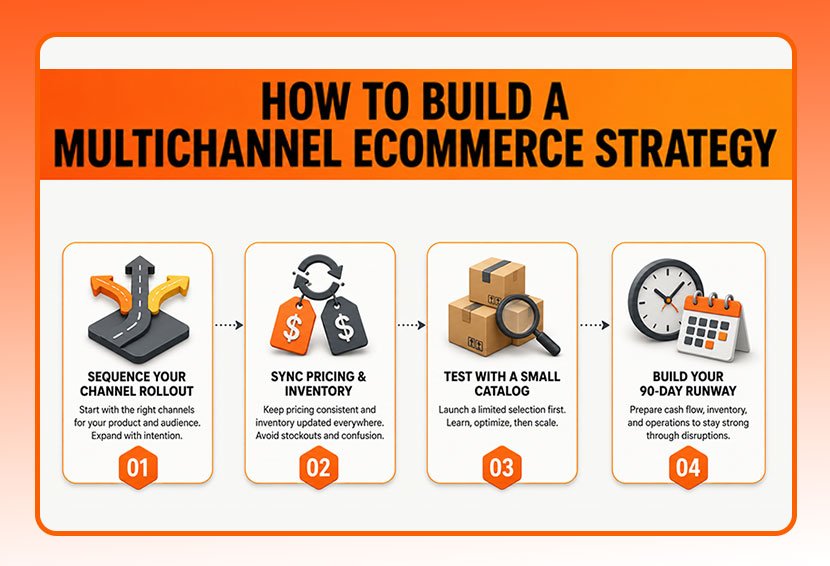 HOW TO BUILD A MULTICHANNEL ECOMMERCE STRATEGY

$

$

SEQUENCE YOUR CHANNEL ROLLOUT

Start with the right channels for your product and audience. Expand with intention.

01

SYNC PRICING & INVENTORY

Keep pricing consistent and inventory updated everywhere. Avoid stockouts and confusion.

02

TEST WITH A SMALL CATALOG

Launch a limited selection first. Learn, optimize, then scale.

03

BUILD YOUR 90-DAY RUNWAY

Prepare cash flow, inventory, and operations to stay strong through disruptions.

04